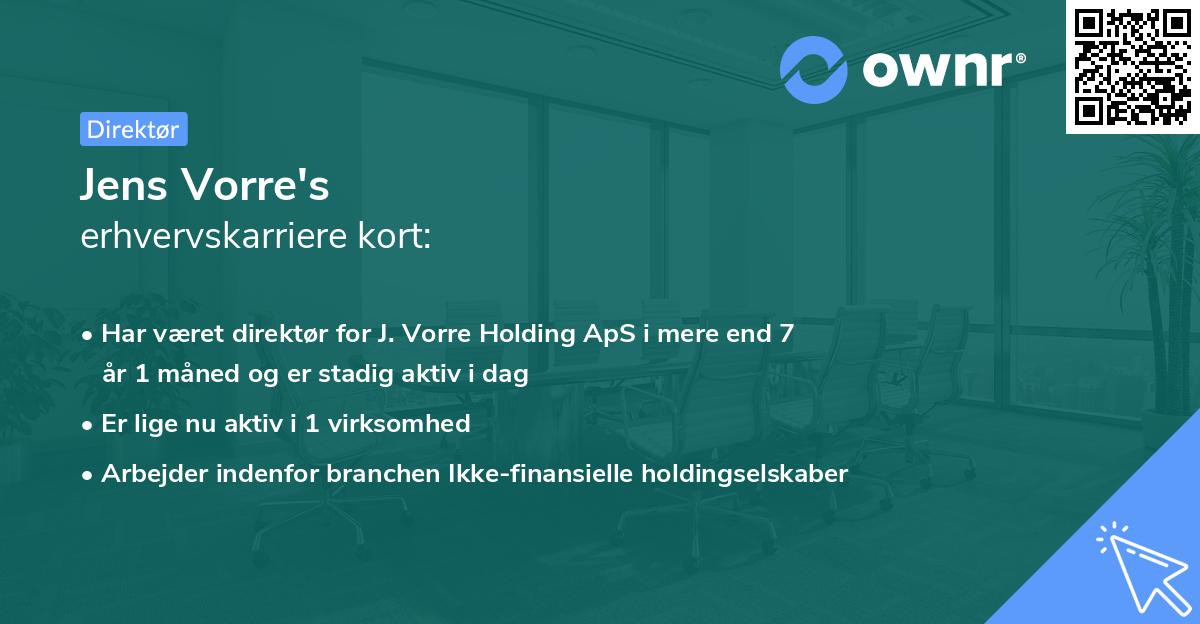 ownr®

Direktør

Jens Vorre's
erhvervskarriere kort:

• Har været direktør for J. Vorre Holding ApS i mere end 7 år 1 måned og er stadig aktiv i dag
• Er lige nu aktiv i 1 virksomhed
• Arbejder indenfor branchen Ikke-finansielle holdingselskaber